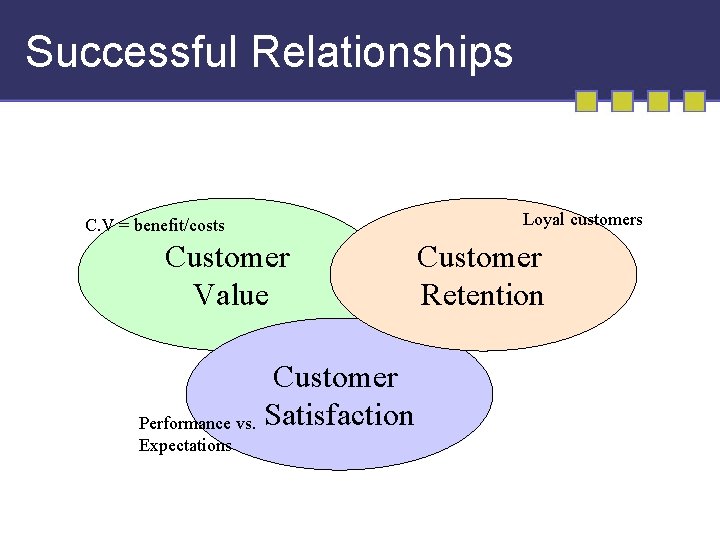 Successful Relationships

C.V = benefit/costs

Customer Value

Loyal customers

Customer Retention

Customer Satisfaction

Performance vs. Expectations